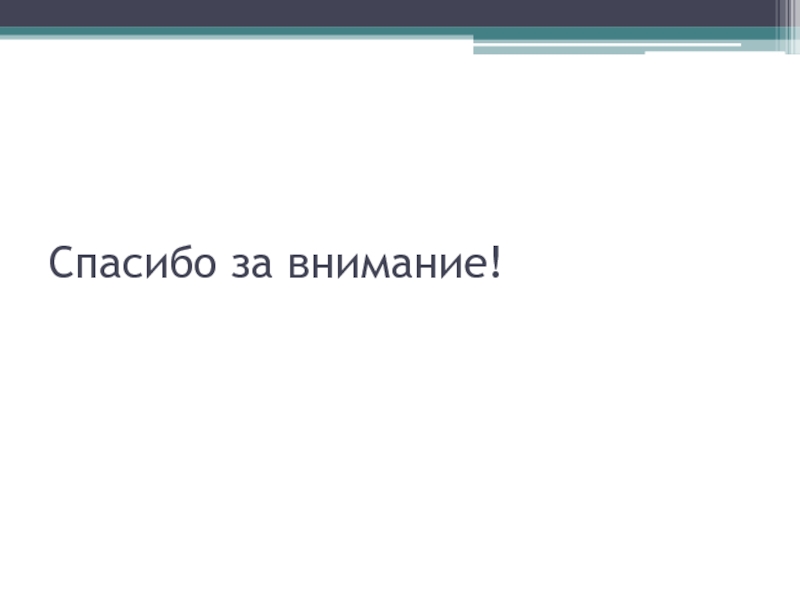 Спасибо за внимание!